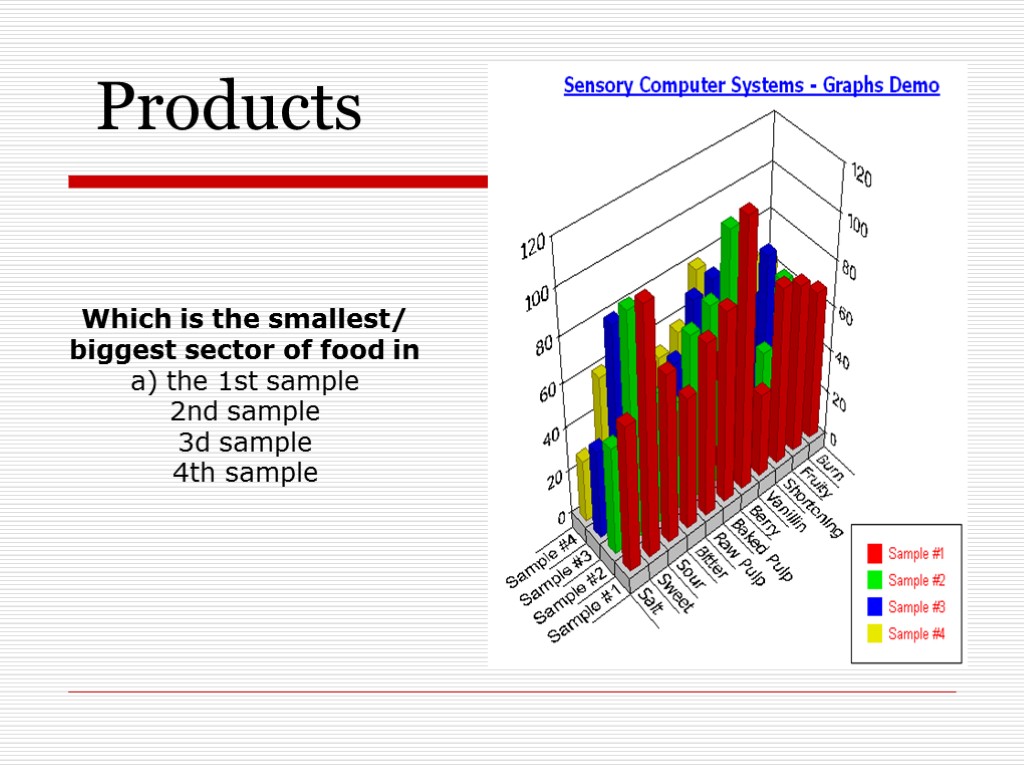 Products

Which is the smallest/ biggest sector of food in
a) the 1st sample
2nd sample
3d sample
4th sample

Sensory Computer Systems - Graphs Demo

120
100
80
60
40
20
0

120
100
80
60
40
20
0

Sample #4
Sample #3
Sample #2
Sample #1

Salt
Sweet
Sour
Bitter
Raw Pulp
Baked Pulp
Berry
Vanillin
Shortening
Fruity
Burn

Sample #1
Sample #2
Sample #3
Sample #4